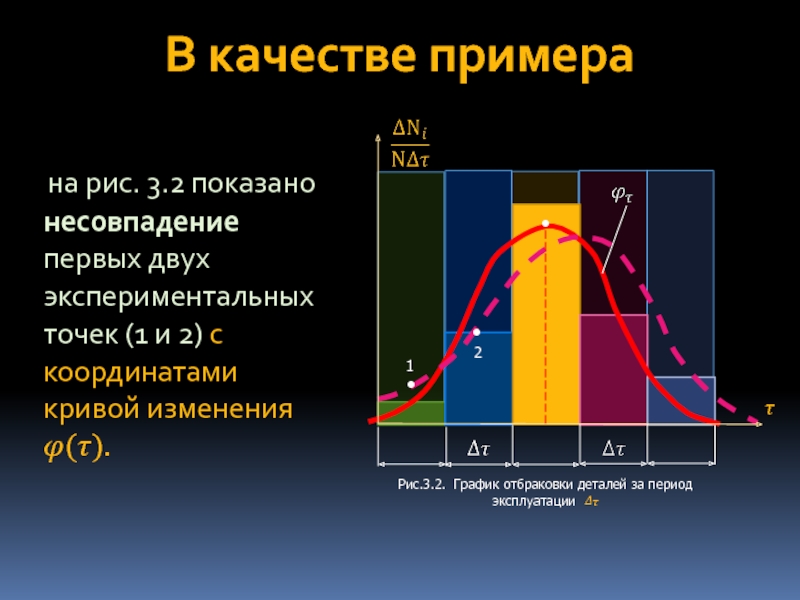 В качестве примера

на рис. 3.2 показано несовпадение первых двух экспериментальных точек (1 и 2) с координатами кривой изменения $\varphi(\tau)$.

$\frac{\Delta N_i}{N\Delta\tau}$

$\varphi_\tau$

1

2

$\tau$

$\Delta\tau$

$\Delta\tau$

Рис.3.2. График отбраковки деталей за период эксплуатации $\Delta\tau$